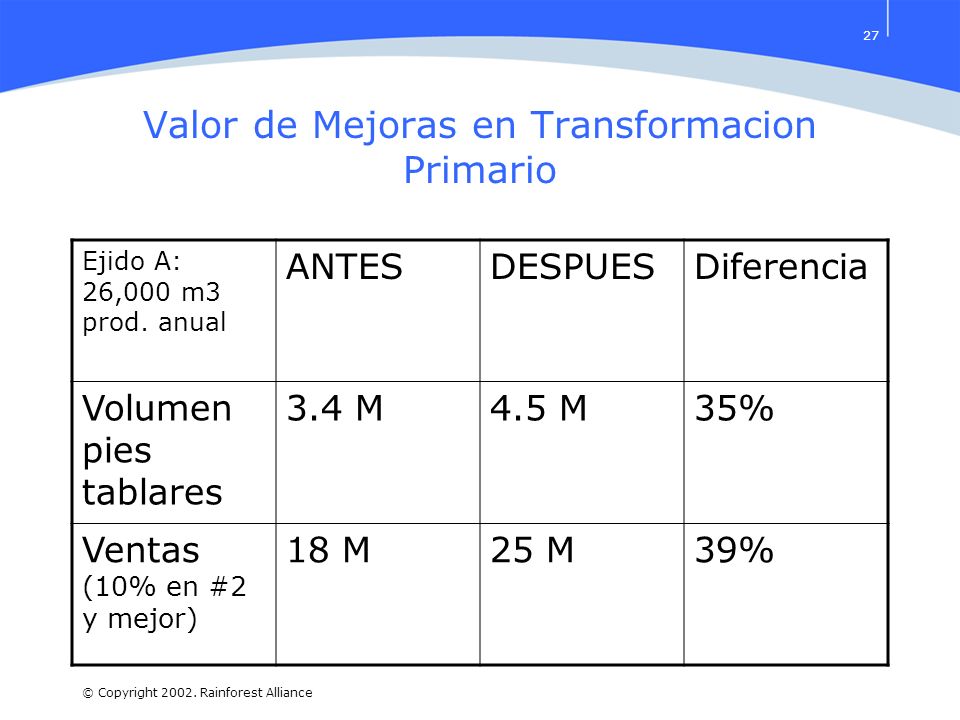 27

Valor de Mejoras en Transformacion Primario

| Ejido A: 26,000 m3 prod. anual | ANTES | DESPUES | Diferencia |
|---|---|---|---|
| Volumen pies tablares | 3.4 M | 4.5 M | 35% |
| Ventas (10% en #2 y mejor) | 18 M | 25 M | 39% |

© Copyright 2002. Rainforest Alliance